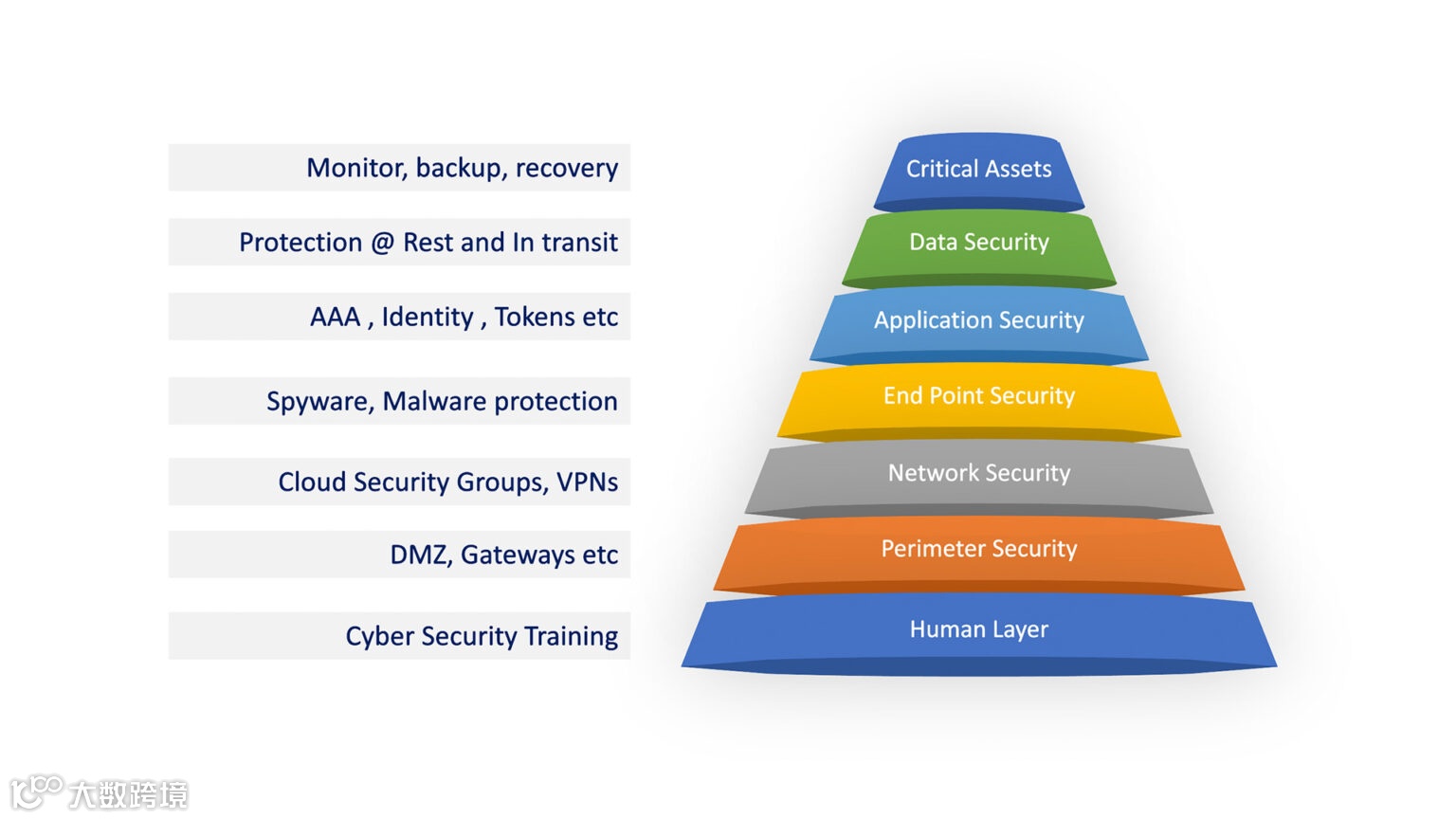 Monitor, backup, recovery

Protection @ Rest and In transit

AAA , Identity , Tokens etc

Spyware, Malware protection

Cloud Security Groups, VPNs

DMZ, Gateways etc

Cyber Security Training

Critical Assets

Data Security

Application Security

End Point Security

Network Security

Perimeter Security

Human Layer

大数跨境